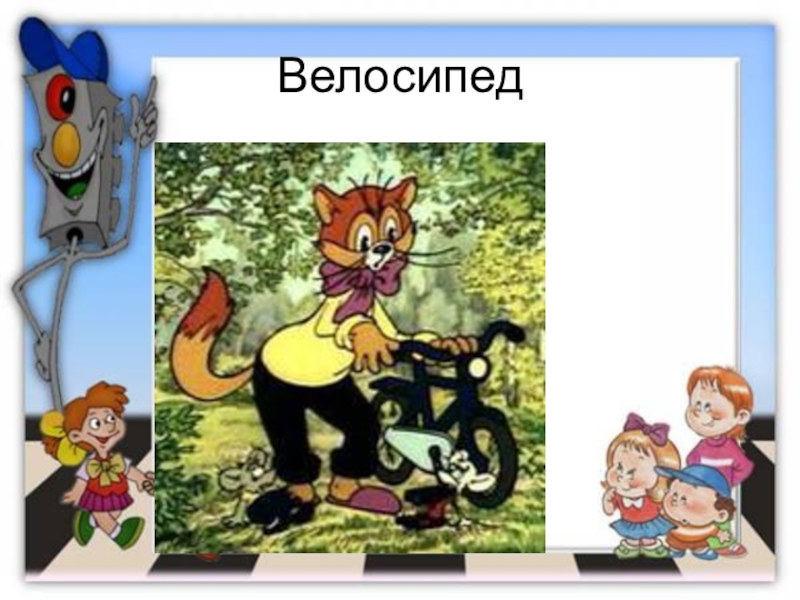 Велосипед